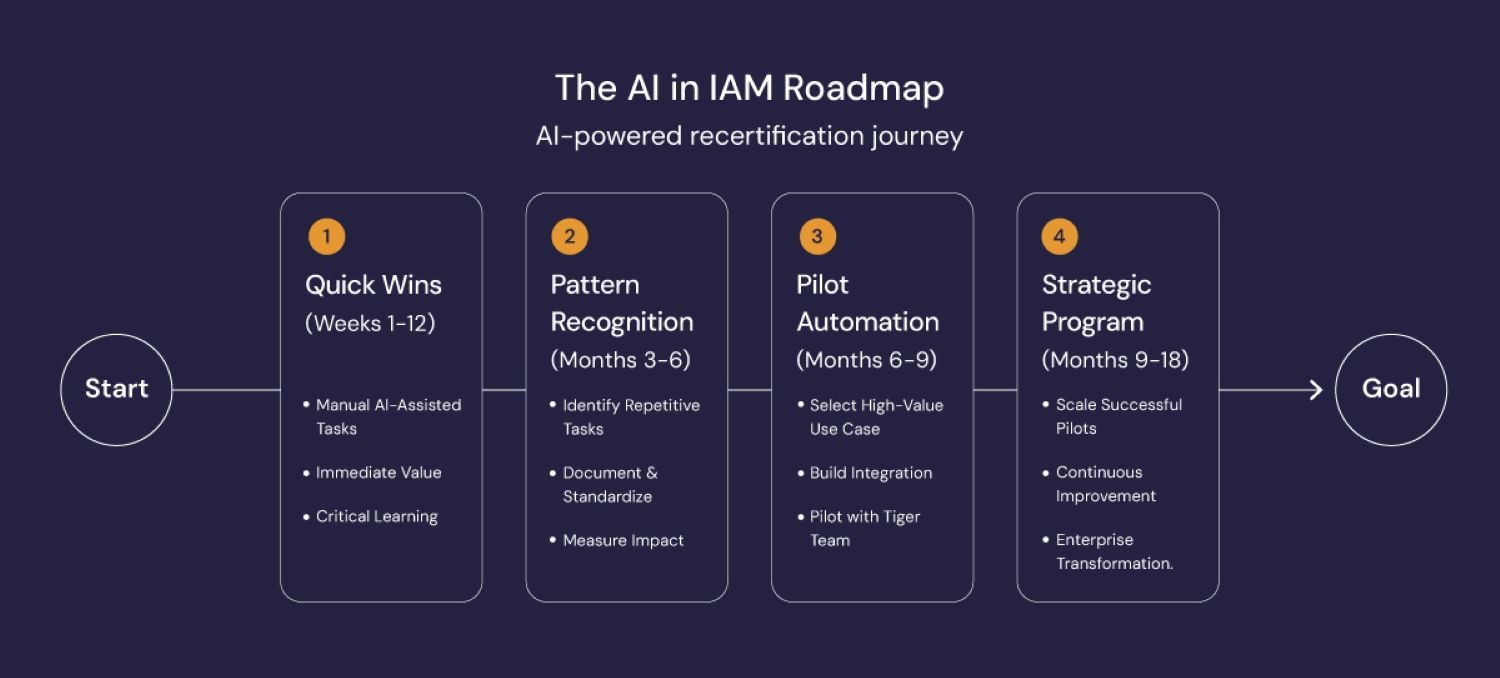 The AI in IAM Roadmap

AI-powered recertification journey

Start

1

Quick Wins

(Weeks 1-12)

• Manual AI-Assisted Tasks

• Immediate Value

• Critical Learning

2

Pattern Recognition

(Months 3-6)

• Identify Repetitive Tasks

• Document & Standardize

• Measure Impact

3

Pilot Automation

(Months 6-9)

• Select High-Value Use Case

• Build Integration

• Pilot with Tiger Team

4

Strategic Program

(Months 9-18)

• Scale Successful Pilots

• Continuous Improvement

• Enterprise Transformation.

Goal